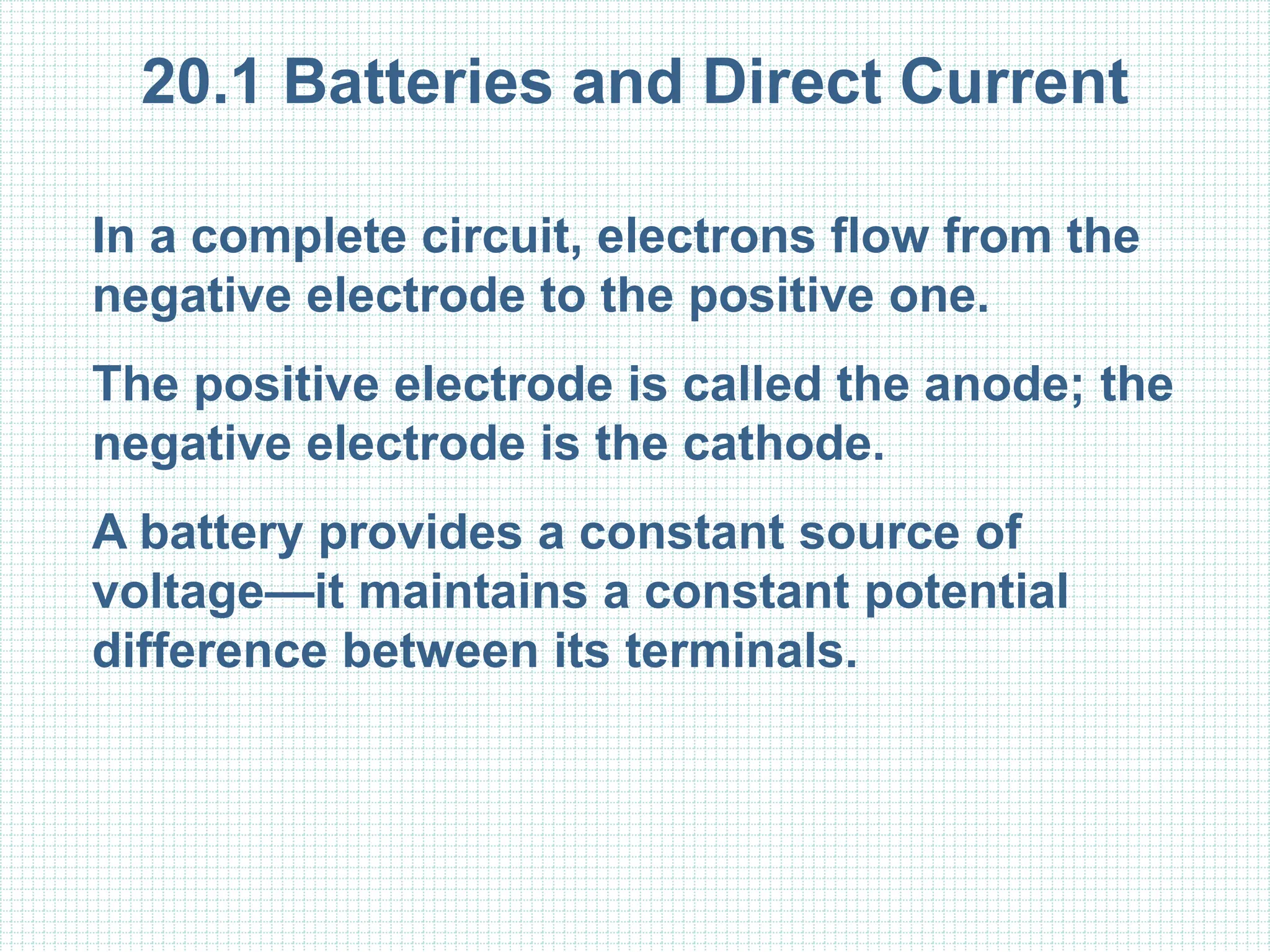 20.1 Batteries and Direct Current

In a complete circuit, electrons flow from the negative electrode to the positive one.

The positive electrode is called the anode; the negative electrode is the cathode.

A battery provides a constant source of voltage—it maintains a constant potential difference between its terminals.